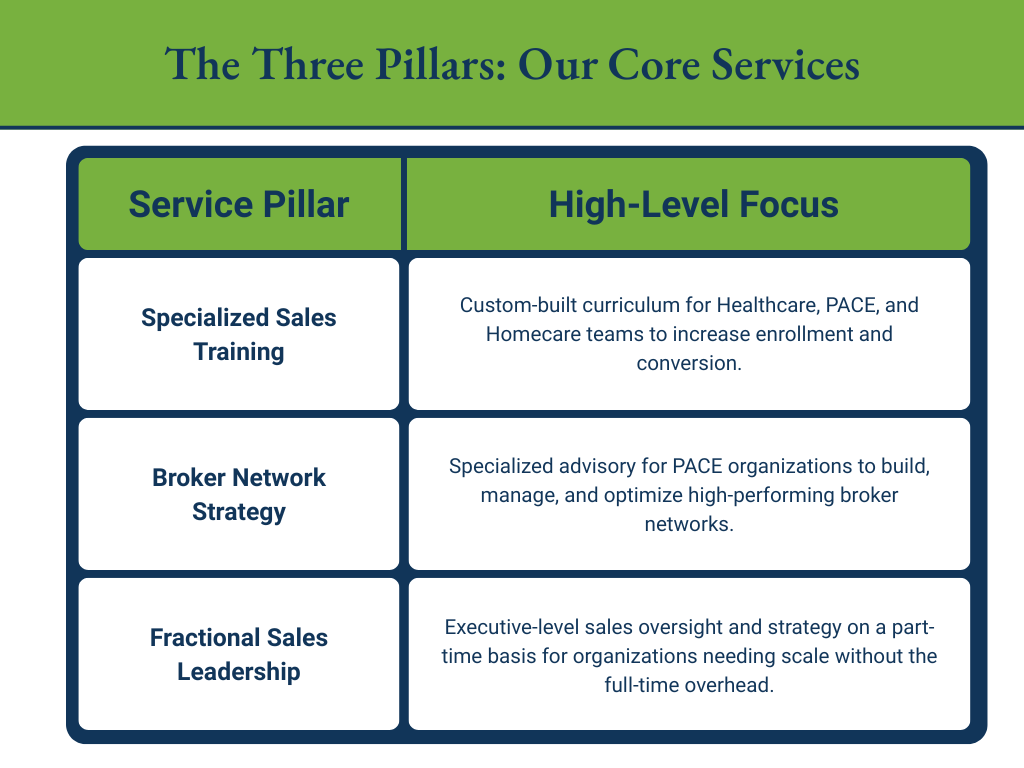 The Three Pillars: Our Core Services

| Service Pillar | High-Level Focus |
|---|---|
| Specialized Sales Training | Custom-built curriculum for Healthcare, PACE, and Homecare teams to increase enrollment and conversion. |
| Broker Network Strategy | Specialized advisory for PACE organizations to build, manage, and optimize high-performing broker networks. |
| Fractional Sales Leadership | Executive-level sales oversight and strategy on a part-time basis for organizations needing scale without the full-time overhead. |